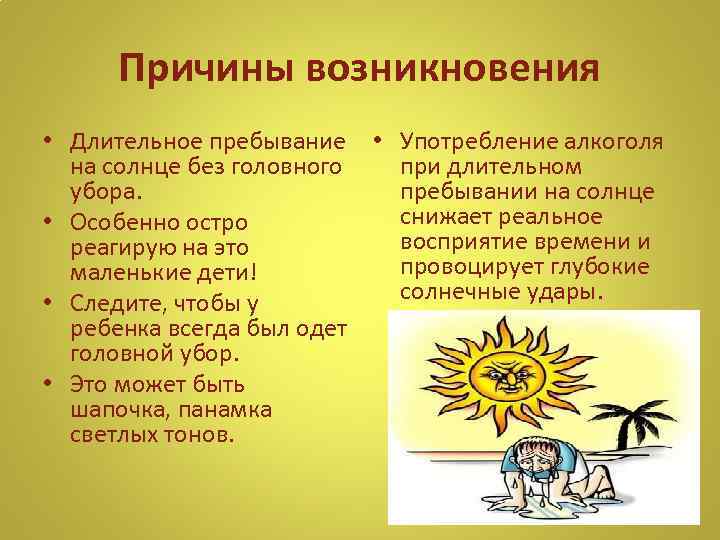 Причины возникновения

• Длительное пребывание на солнце без головного убора.
• Особенно остро реагирую на это маленькие дети!
• Следите, чтобы у ребенка всегда был одет головной убор.
• Это может быть шапочка, панамка светлых тонов.

• Употребление алкоголя при длительном пребывании на солнце снижает реальное восприятие времени и провоцирует глубокие солнечные удары.